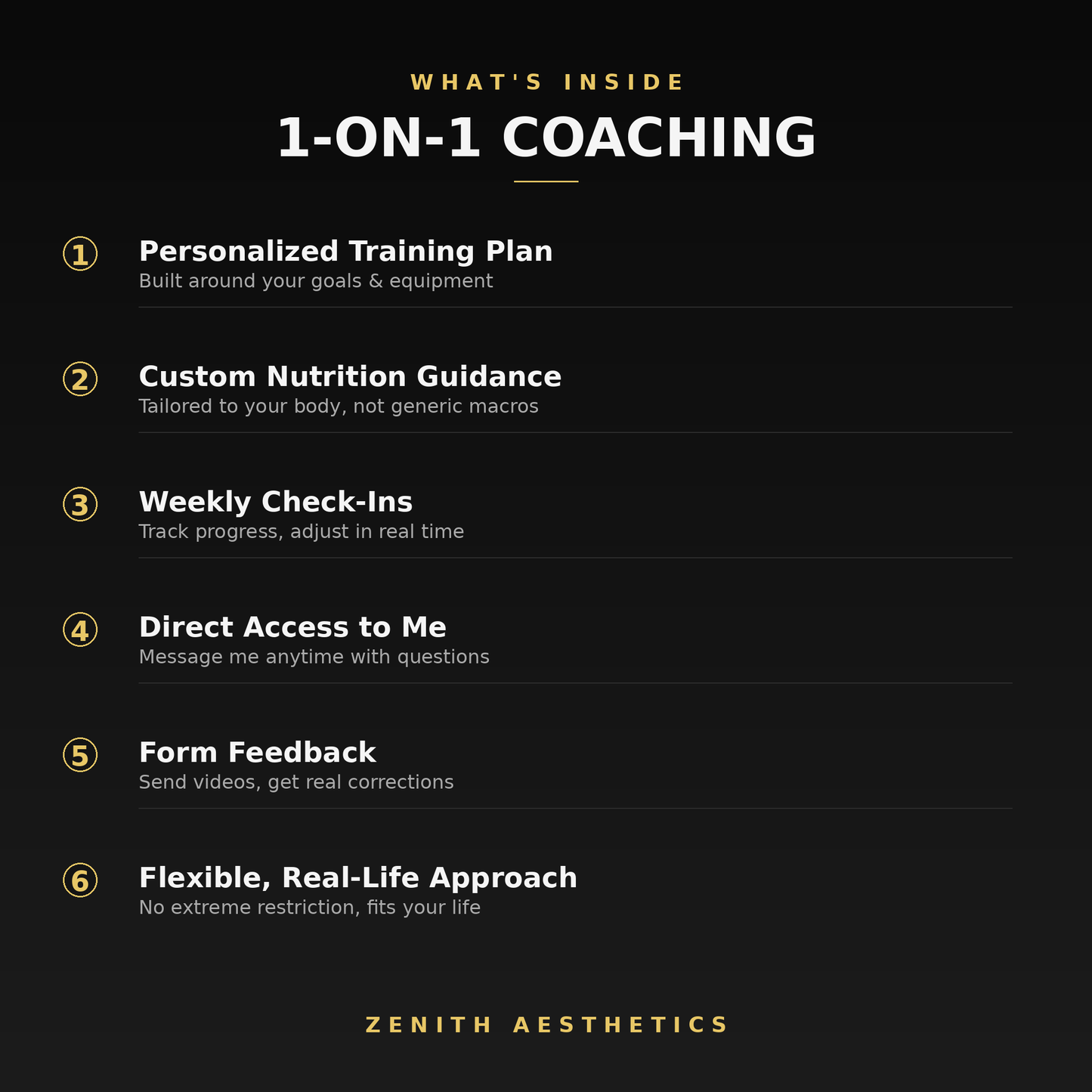 WHAT'S INSIDE

1-ON-1 COACHING

① Personalized Training Plan
Built around your goals & equipment

② Custom Nutrition Guidance
Tailored to your body, not generic macros

③ Weekly Check-Ins
Track progress, adjust in real time

④ Direct Access to Me
Message me anytime with questions

⑤ Form Feedback
Send videos, get real corrections

⑥ Flexible, Real-Life Approach
No extreme restriction, fits your life

ZENITH AESTHETICS